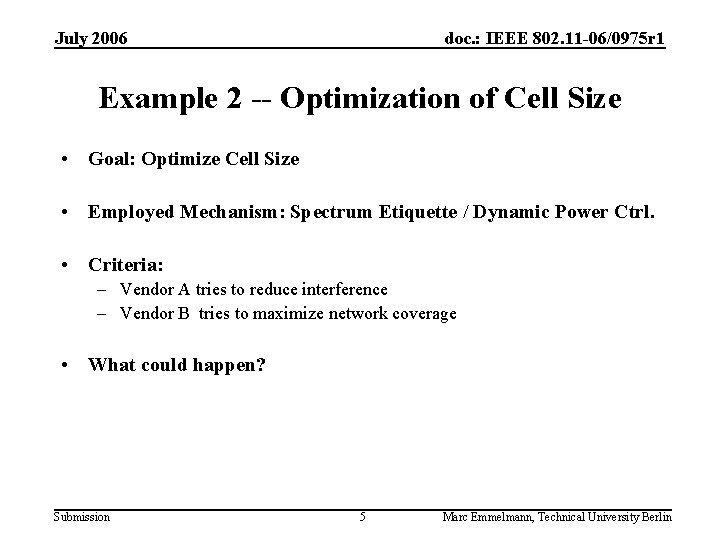 July 2006

doc.: IEEE 802.11-06/0975r1

Example 2 -- Optimization of Cell Size

• Goal: Optimize Cell Size

• Employed Mechanism: Spectrum Etiquette / Dynamic Power Ctrl.

• Criteria:
– Vendor A tries to reduce interference
– Vendor B tries to maximize network coverage

• What could happen?

Submission

5

Marc Emmelmann, Technical University Berlin